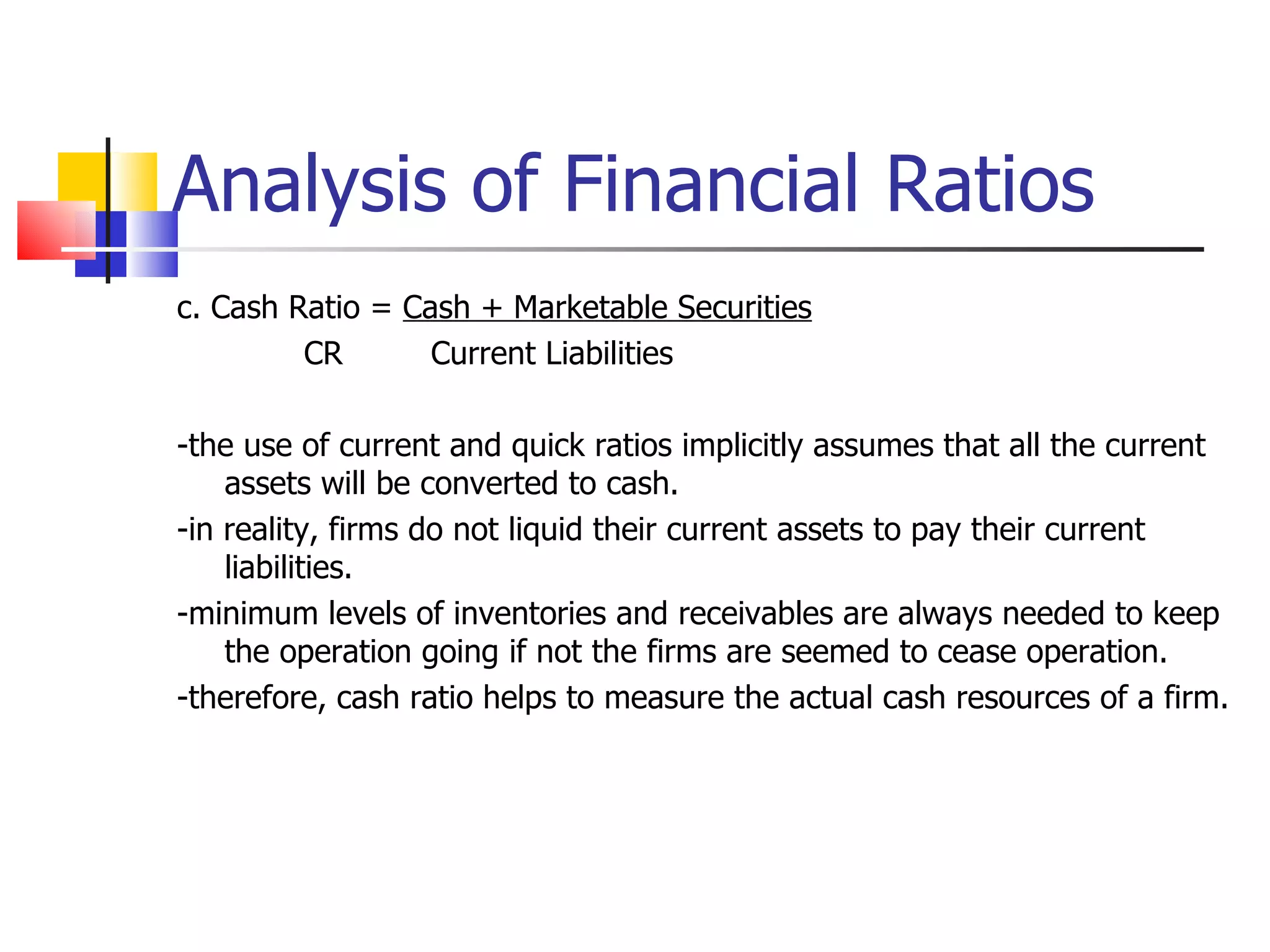 Analysis of Financial Ratios

c. Cash Ratio = Cash + Marketable Securities
CR Current Liabilities

-the use of current and quick ratios implicitly assumes that all the current assets will be converted to cash.

-in reality, firms do not liquid their current assets to pay their current liabilities.

-minimum levels of inventories and receivables are always needed to keep the operation going if not the firms are seemed to cease operation.

-therefore, cash ratio helps to measure the actual cash resources of a firm.